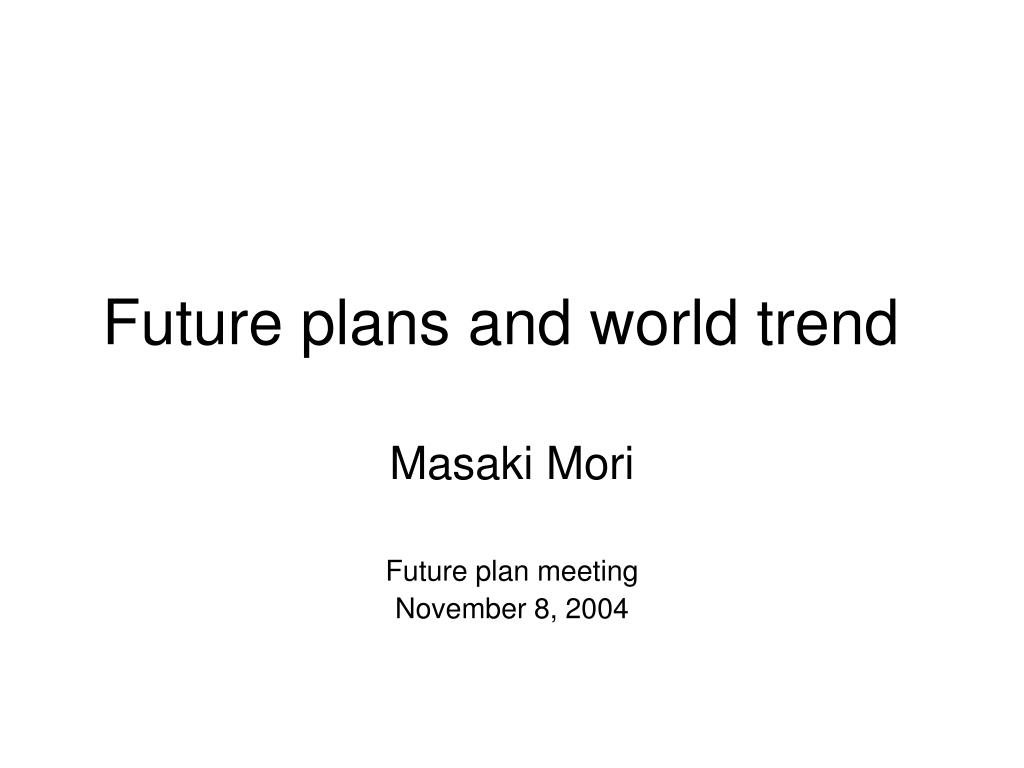 Future plans and world trend

Masaki Mori

Future plan meeting
November 8, 2004